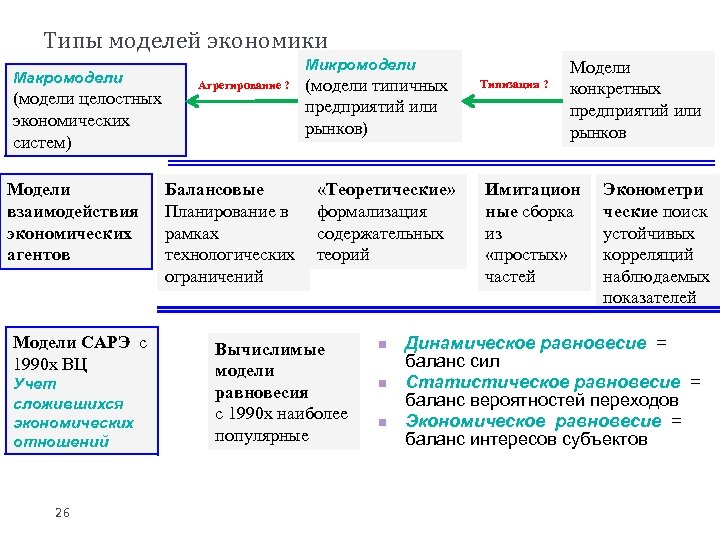 Типы моделей экономики

Макромодели (модели целостных экономических систем)

Агрегирование ?

Микромодели (модели типичных предприятий или рынков)

Типизация ?

Модели конкретных предприятий или рынков

Модели взаимодействия экономических агентов

Балансовые Планирование в рамках технологических ограничений

«Теоретические» формализация содержательных теорий

Имитационные сборка из «простых» частей

Эконометрические поиск устойчивых корреляций наблюдаемых показателей

Модели САРЭ с 1990х ВЦ Учет сложившихся экономических отношений

Вычислимые модели равновесия с 1990х наиболее популярные

Динамическое равновесие = баланс сил

Статистическое равновесие = баланс вероятностей переходов

Экономическое равновесие = баланс интересов субъектов

26